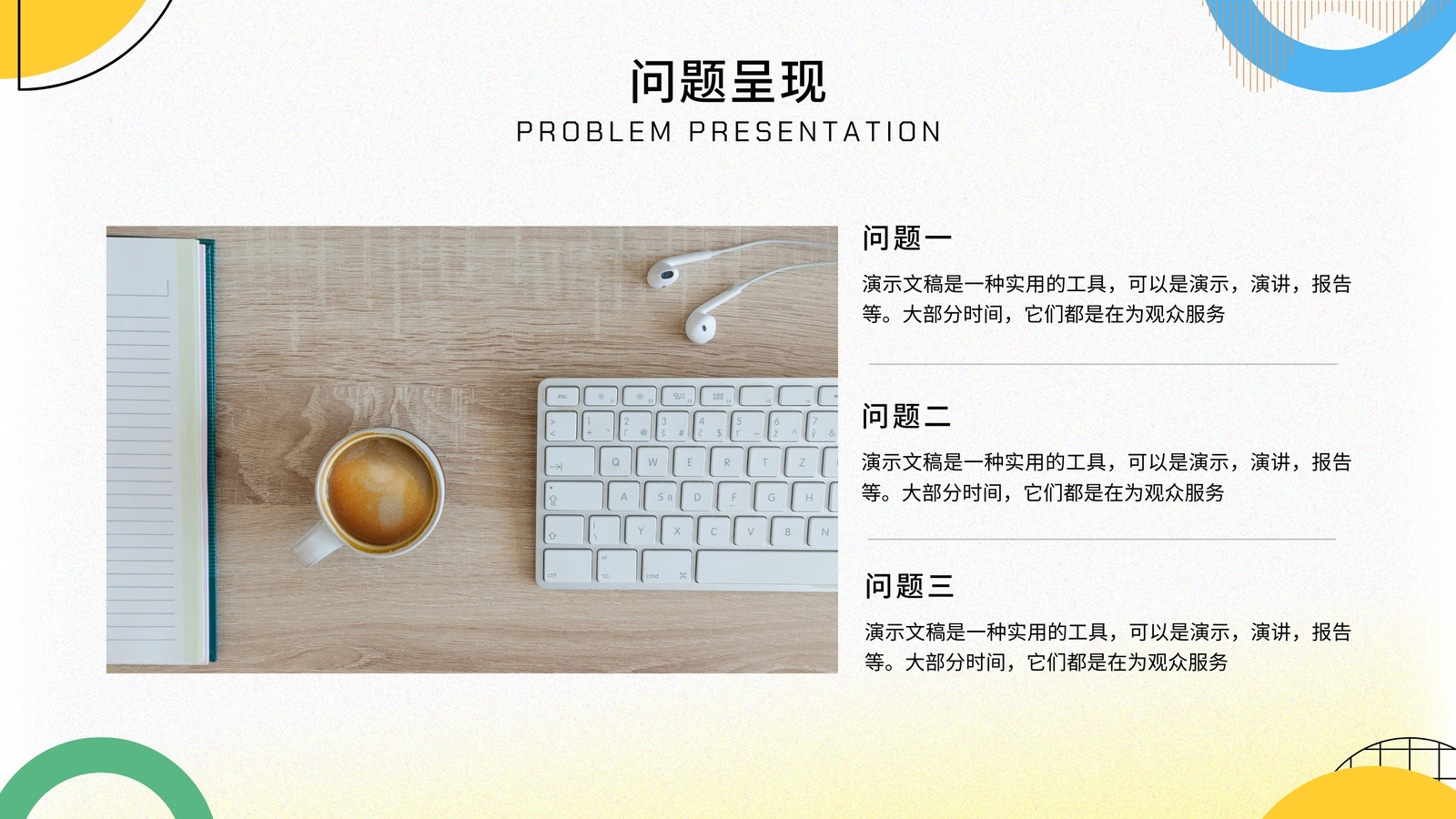 问题呈现
PROBLEM PRESENTATION

问题一
演示文稿是一种实用的工具，可以是演示，演讲，报告等。大部分时间，它们都是在为观众服务

问题二
演示文稿是一种实用的工具，可以是演示，演讲，报告等。大部分时间，它们都是在为观众服务

问题三
演示文稿是一种实用的工具，可以是演示，演讲，报告等。大部分时间，它们都是在为观众服务